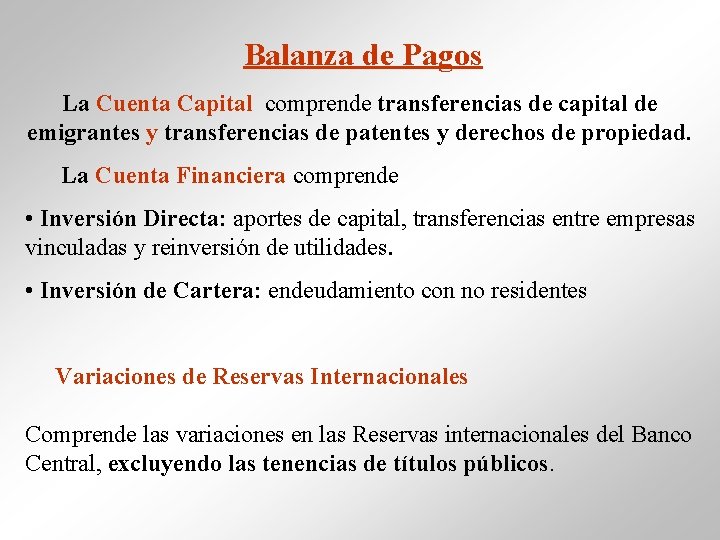 Balanza de Pagos

La Cuenta Capital comprende transferencias de capital de emigrantes y transferencias de patentes y derechos de propiedad.

La Cuenta Financiera comprende

• Inversión Directa: aportes de capital, transferencias entre empresas vinculadas y reinversión de utilidades.

• Inversión de Cartera: endeudamiento con no residentes

Variaciones de Reservas Internacionales

Comprende las variaciones en las Reservas internacionales del Banco Central, excluyendo las tenencias de títulos públicos.